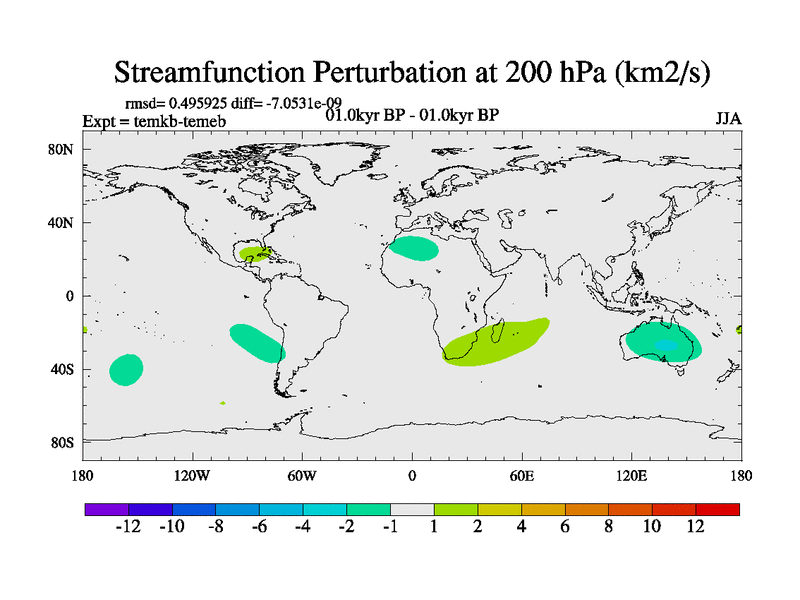 Streamfunction Perturbation at 200 hPa (km2/s)

rmsd= 0.495925 diff= -7.0531e-09
Expt = temkb-temeb
01.0kyr BP - 01.0kyr BP
JJA

80N
40N
0
40S
80S

180
120W
60W
0
60E
120E
180

-12 -10 -8 -6 -4 -2 -1 1 2 4 6 8 10 12